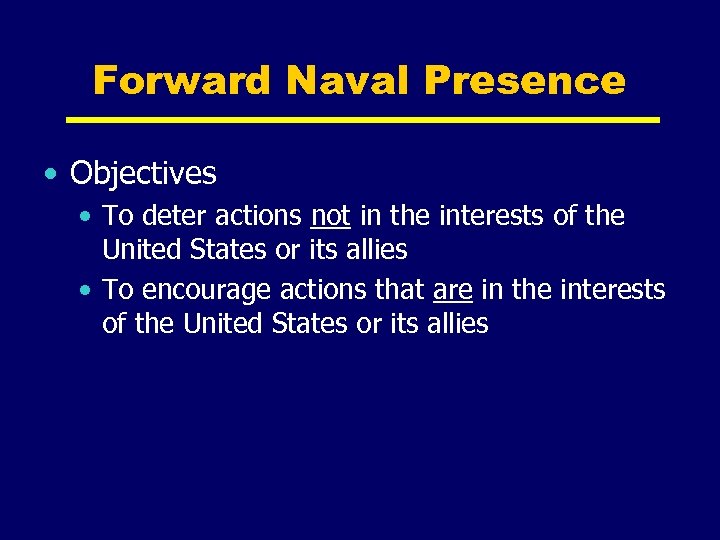 Forward Naval Presence

• Objectives
 • To deter actions not in the interests of the United States or its allies
 • To encourage actions that are in the interests of the United States or its allies